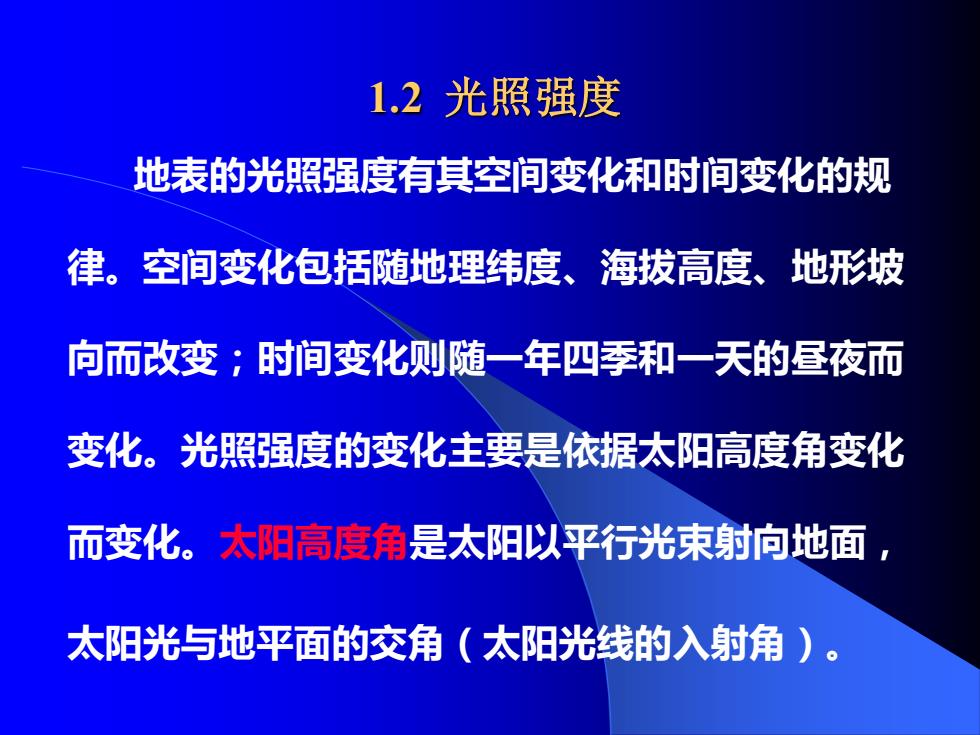 1.2 光照强度

地表的光照强度有其空间变化和时间变化的规律。空间变化包括随地理纬度、海拔高度、地形坡向而改变；时间变化则随一年四季和一天的昼夜而变化。光照强度的变化主要是依据太阳高度角变化而变化。太阳高度角是太阳以平行光束射向地面，太阳光与地平面的交角（太阳光线的入射角）。